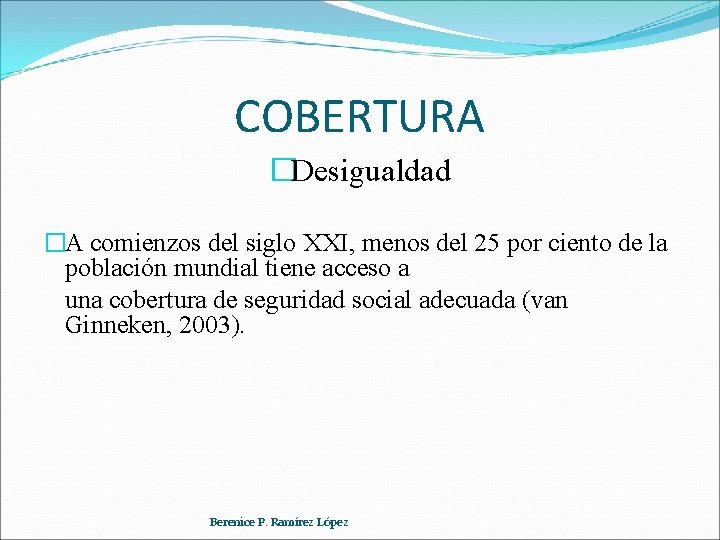 COBERTURA

□Desigualdad

□A comienzos del siglo XXI, menos del 25 por ciento de la población mundial tiene acceso a

una cobertura de seguridad social adecuada (van Ginneken, 2003).

Berenice P. Ramírez López